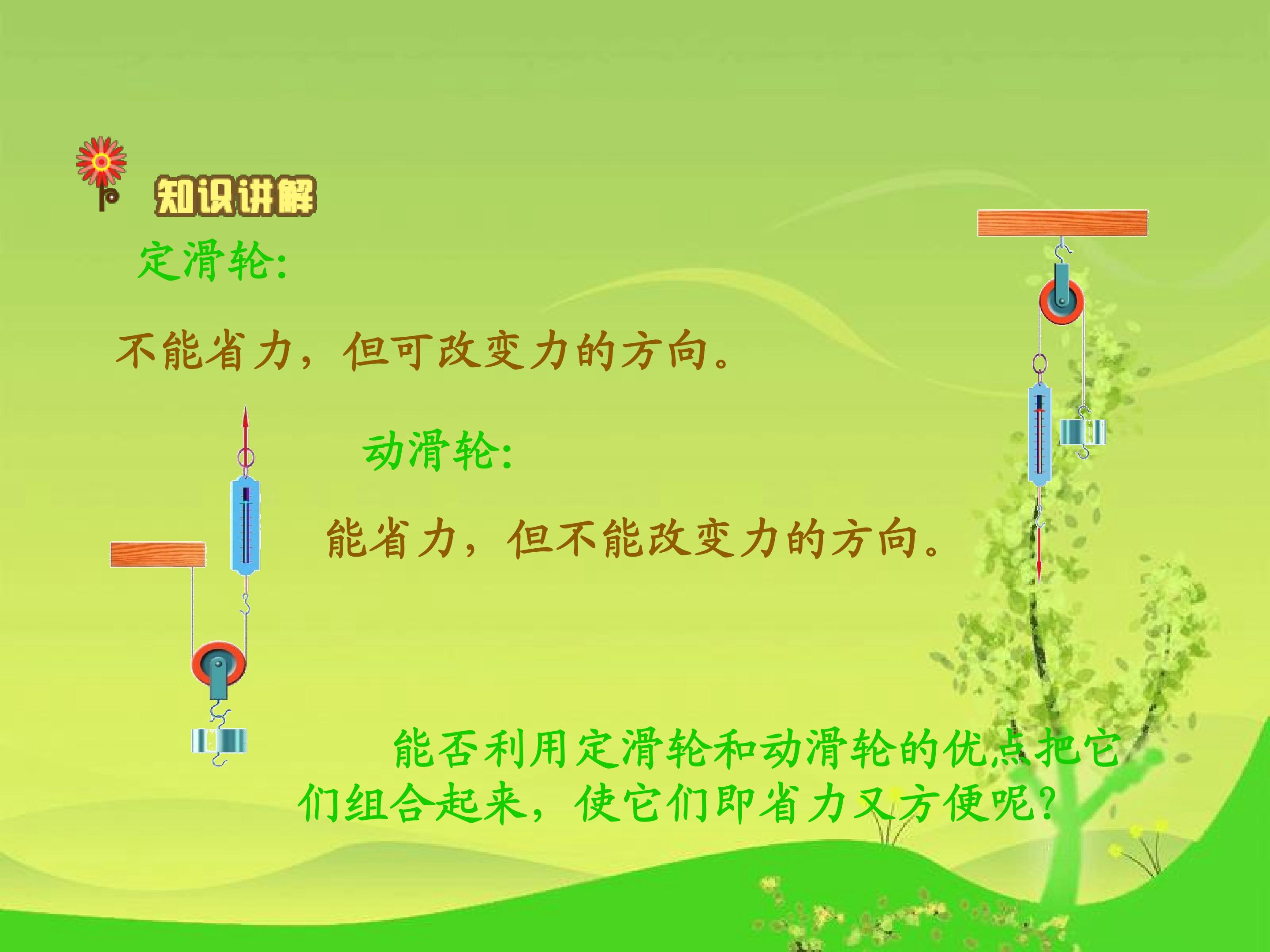 知识讲解

定滑轮:

不能省力，但可改变力的方向。

动滑轮:

能省力，但不能改变力的方向。

能否利用定滑轮和动滑轮的优点把它们组合起来，使它们即省力又方便呢?